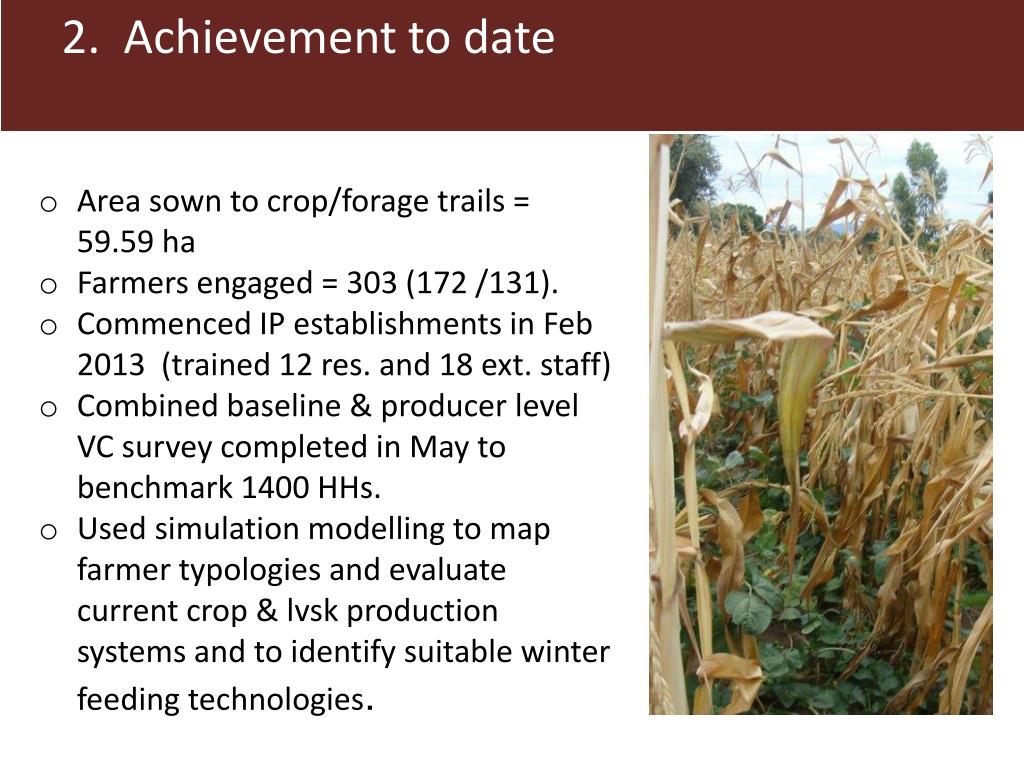 2. Achievement to date

o Area sown to crop/forage trails = 59.59 ha
o Farmers engaged = 303 (172 /131).
o Commenced IP establishments in Feb 2013 (trained 12 res. and 18 ext. staff)
o Combined baseline & producer level VC survey completed in May to benchmark 1400 HHs.
o Used simulation modelling to map farmer typologies and evaluate current crop & lvsk production systems and to identify suitable winter feeding technologies.